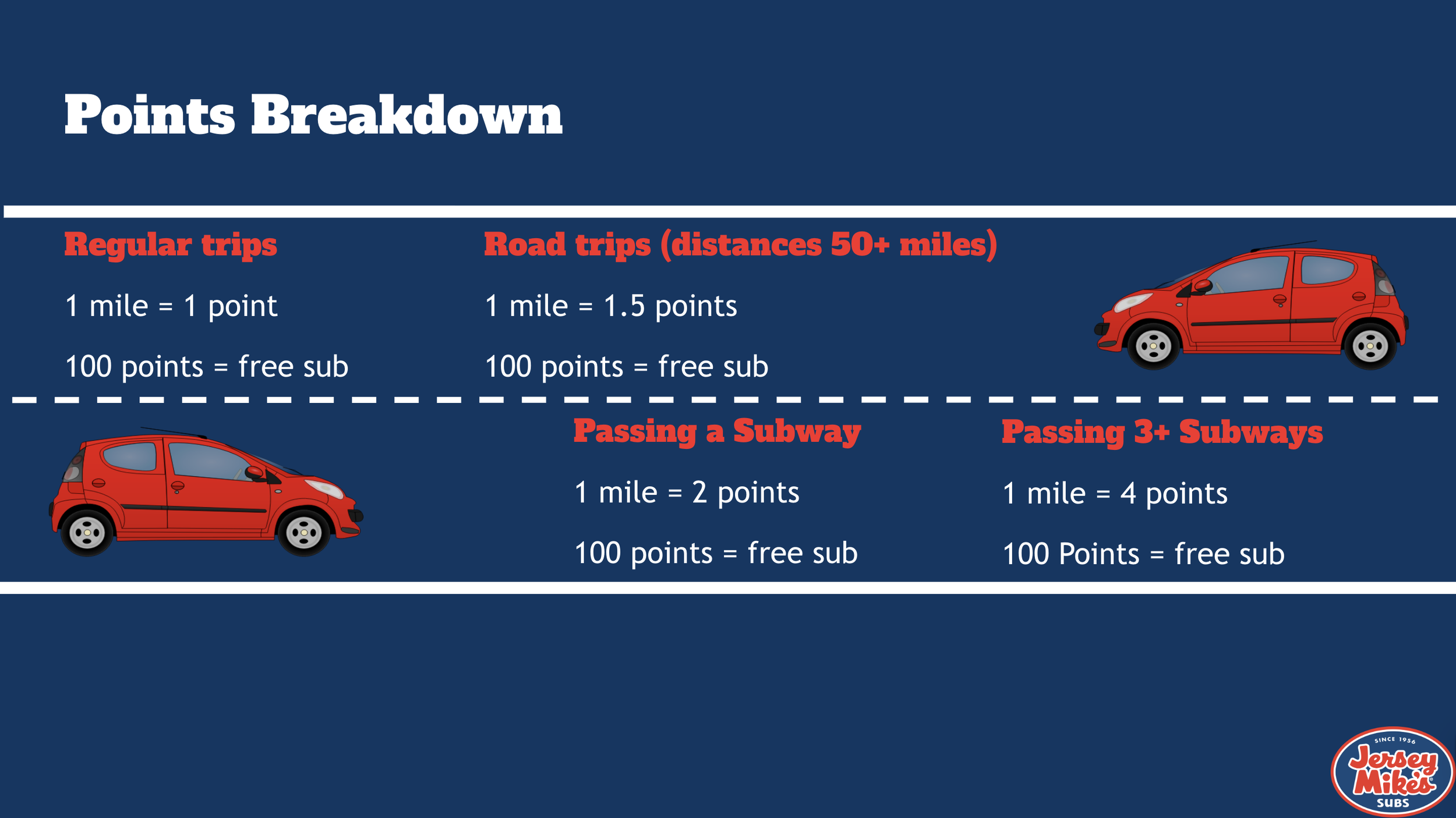 Points Breakdown

Regular trips

1 mile = 1 point

100 points = free sub

Road trips (distances 50+ miles)

1 mile = 1.5 points

100 points = free sub

Passing a Subway

1 mile = 2 points

100 points = free sub

Passing 3+ Subways

1 mile = 4 points

100 Points = free sub

SINCE 1956
Jersey Mike's
SUBS